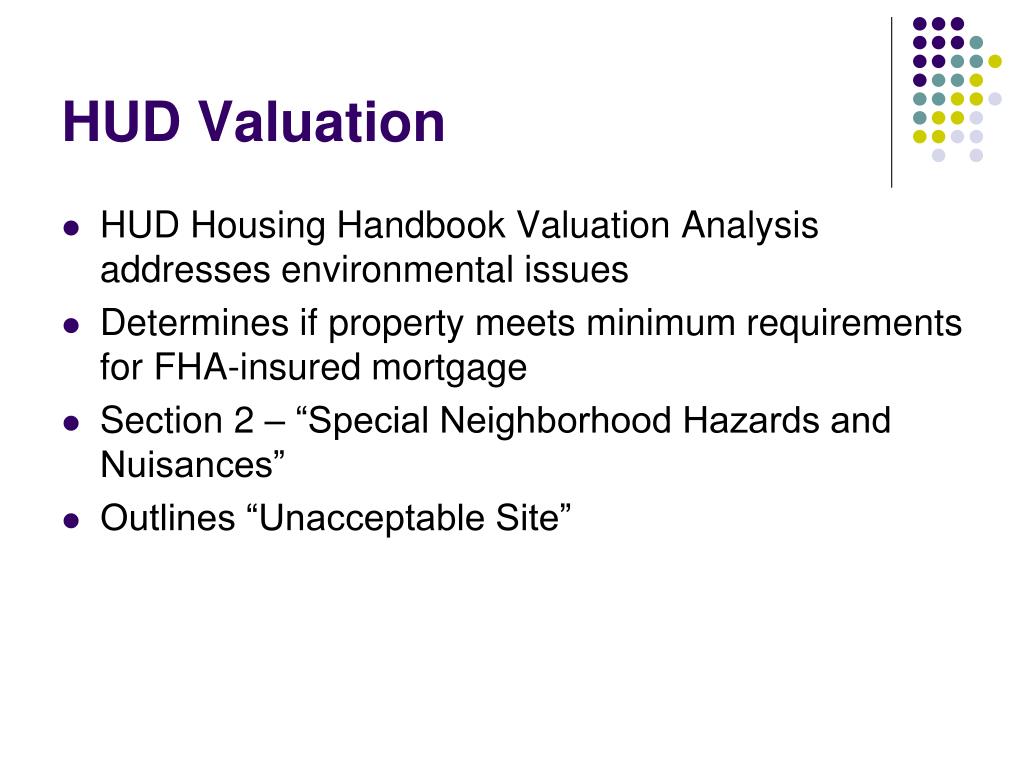 HUD Valuation

- HUD Housing Handbook Valuation Analysis addresses environmental issues
- Determines if property meets minimum requirements for FHA-insured mortgage
- Section 2 – “Special Neighborhood Hazards and Nuisances”
- Outlines “Unacceptable Site”